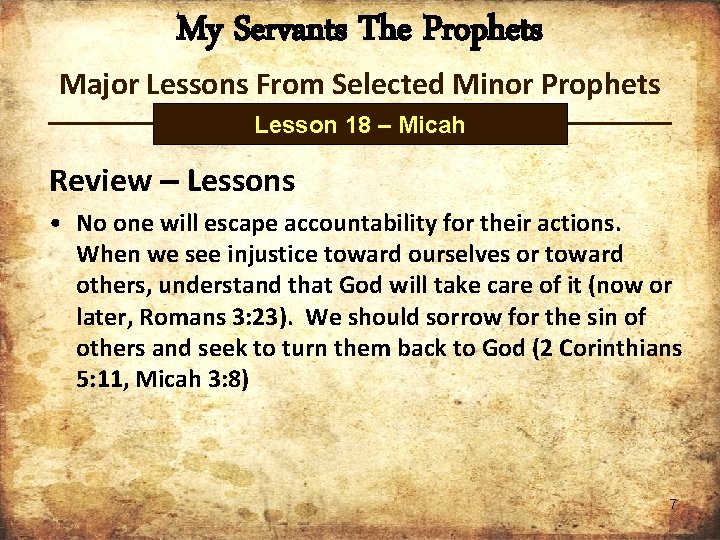 My Servants The Prophets

Major Lessons From Selected Minor Prophets

Lesson 18 – Micah

Review – Lessons

• No one will escape accountability for their actions. When we see injustice toward ourselves or toward others, understand that God will take care of it (now or later, Romans 3:23). We should sorrow for the sin of others and seek to turn them back to God (2 Corinthians 5:11, Micah 3:8)

7